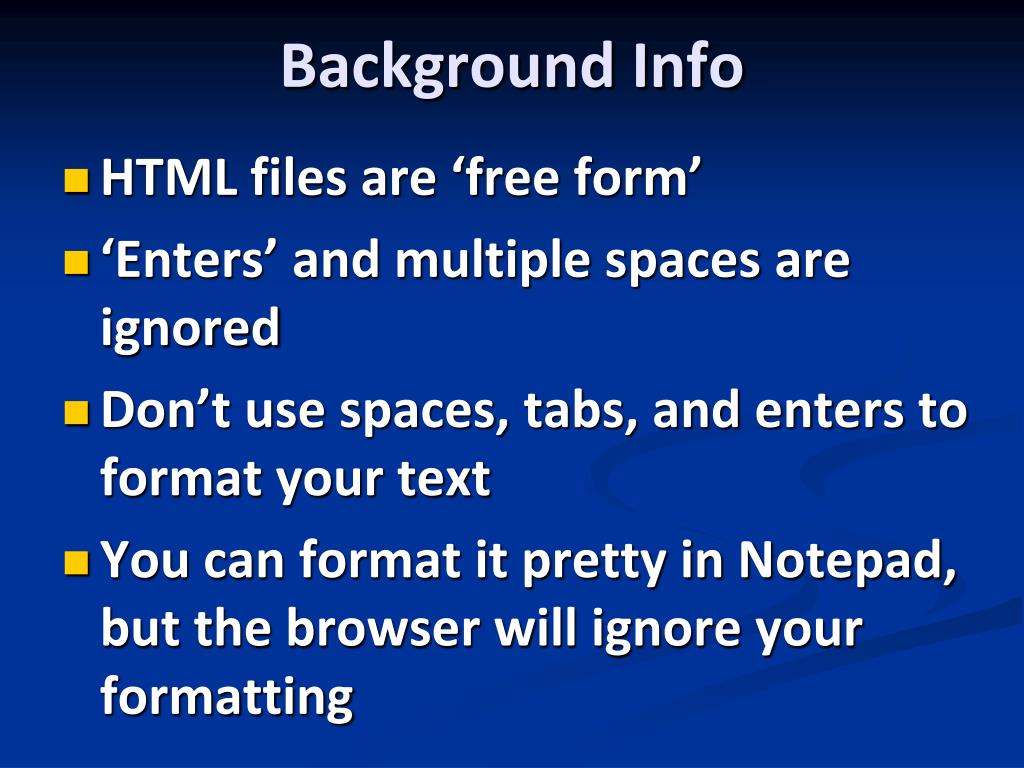 Background Info

HTML files are ‘free form’

‘Enters’ and multiple spaces are ignored

Don’t use spaces, tabs, and enters to format your text

You can format it pretty in Notepad, but the browser will ignore your formatting